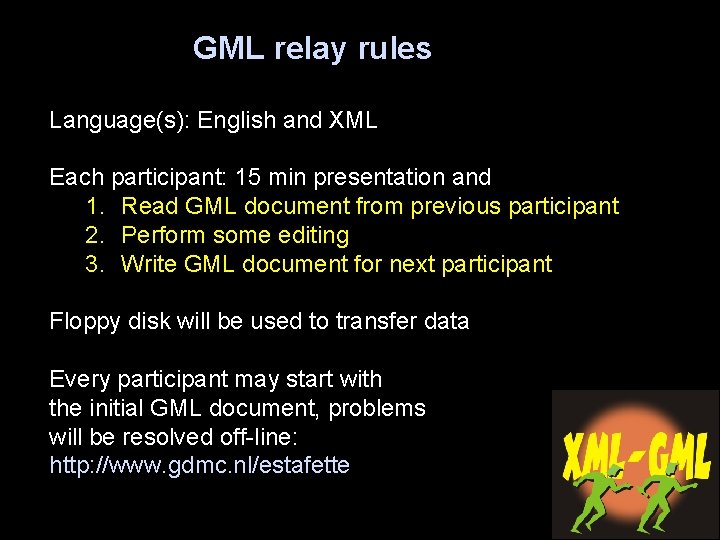 GML relay rules

Language(s): English and XML

Each participant: 15 min presentation and
1. Read GML document from previous participant
2. Perform some editing
3. Write GML document for next participant

Floppy disk will be used to transfer data

Every participant may start with the initial GML document, problems will be resolved off-line: http://www.gdmc.nl/estafette

XML-GML